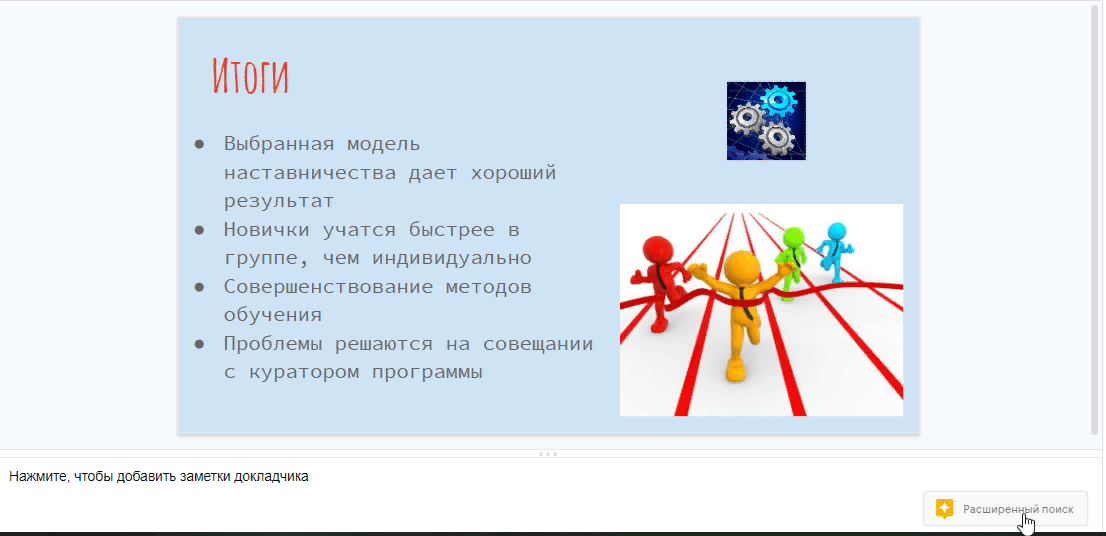 Итоги

● Выбранная модель наставничества дает хороший результат
● Новички учатся быстрее в группе, чем индивидуально
● Совершенствование методов обучения
● Проблемы решаются на совещании с куратором программы

Нажмите, чтобы добавить заметки докладчика

Расширенный поиск